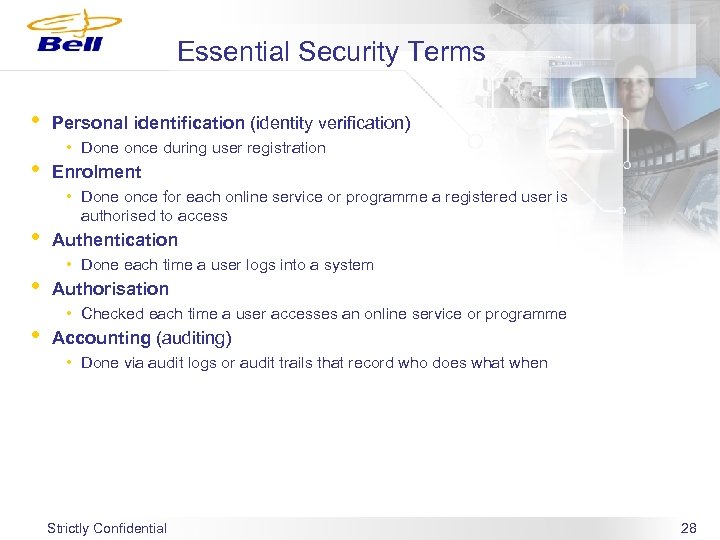 Bell

Essential Security Terms

• Personal identification (identity verification)
  • Done once during user registration
• Enrolment
  • Done once for each online service or programme a registered user is authorised to access
• Authentication
  • Done each time a user logs into a system
• Authorisation
  • Checked each time a user accesses an online service or programme
• Accounting (auditing)
  • Done via audit logs or audit trails that record who does what when

Strictly Confidential

28